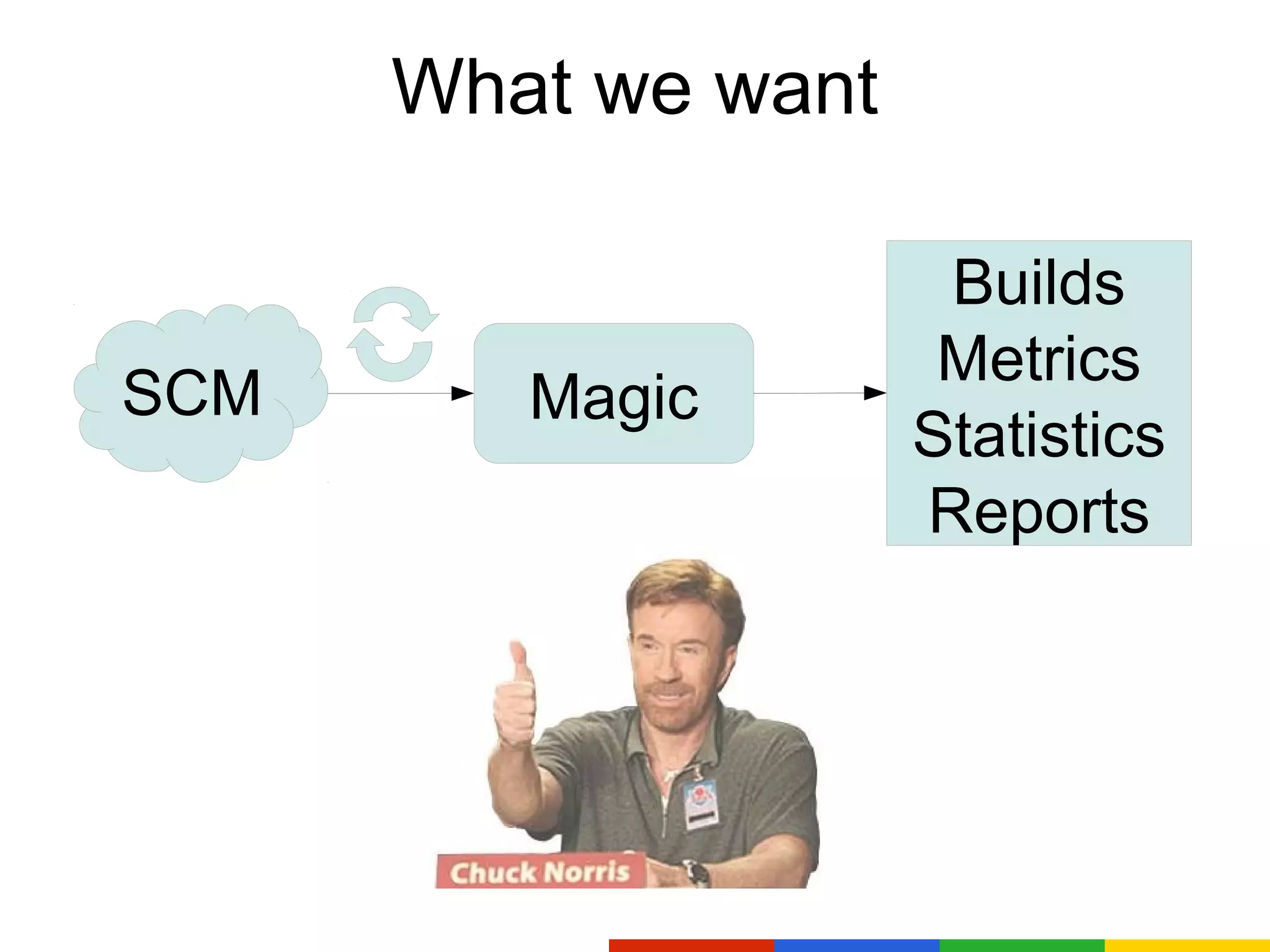 What we want

SCM

Magic

Builds
Metrics
Statistics
Reports

Chuck Norris